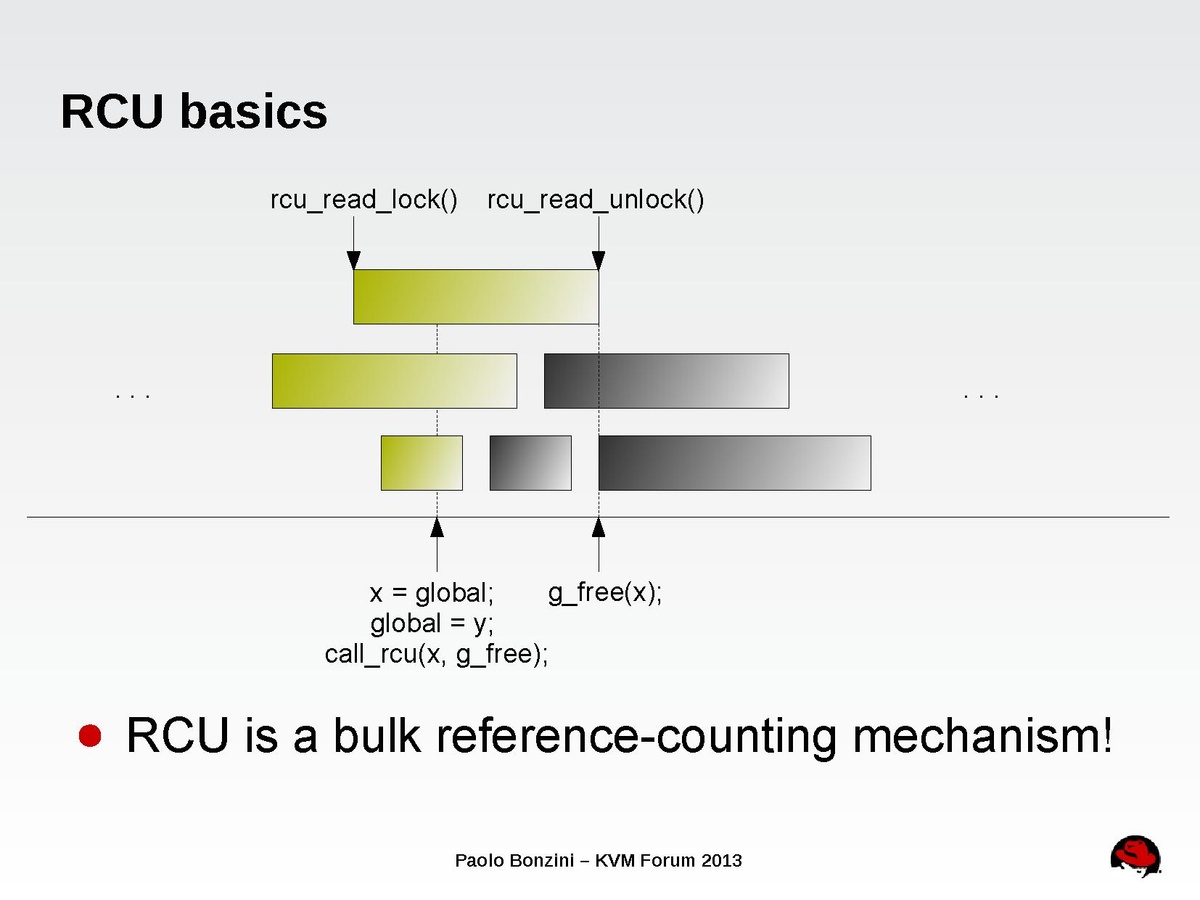 RCU basics

rcu_read_lock() rcu_read_unlock()

. . .

. . .

x = global;
global = y;
call_rcu(x, g_free);

g_free(x);

RCU is a bulk reference-counting mechanism!

Paolo Bonzini – KVM Forum 2013